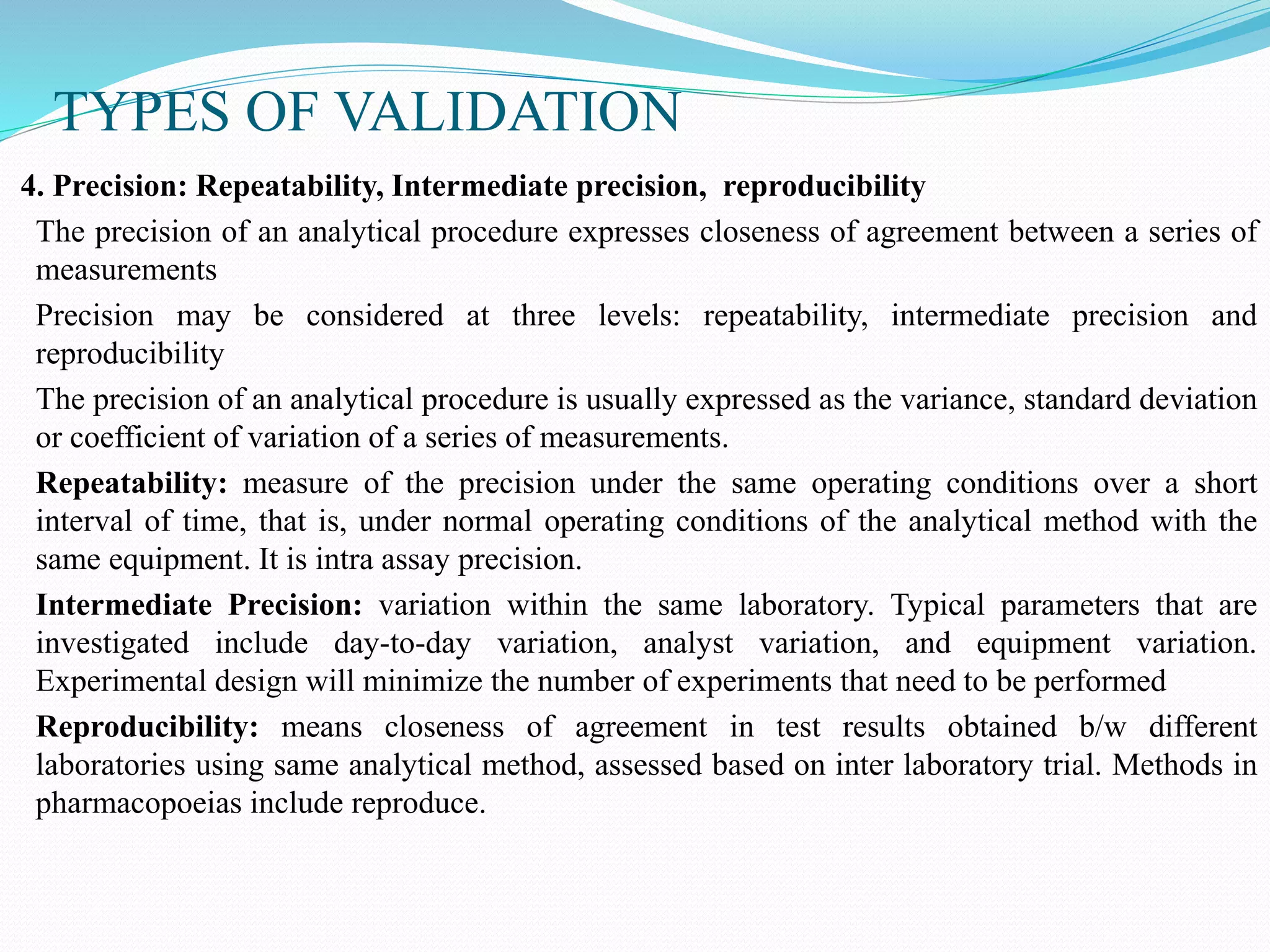 TYPES OF VALIDATION

4. Precision: Repeatability, Intermediate precision, reproducibility

The precision of an analytical procedure expresses closeness of agreement between a series of measurements

Precision may be considered at three levels: repeatability, intermediate precision and reproducibility

The precision of an analytical procedure is usually expressed as the variance, standard deviation or coefficient of variation of a series of measurements.

Repeatability: measure of the precision under the same operating conditions over a short interval of time, that is, under normal operating conditions of the analytical method with the same equipment. It is intra assay precision.

Intermediate Precision: variation within the same laboratory. Typical parameters that are investigated include day-to-day variation, analyst variation, and equipment variation. Experimental design will minimize the number of experiments that need to be performed

Reproducibility: means closeness of agreement in test results obtained b/w different laboratories using same analytical method, assessed based on inter laboratory trial. Methods in pharmacopoeias include reproduce.